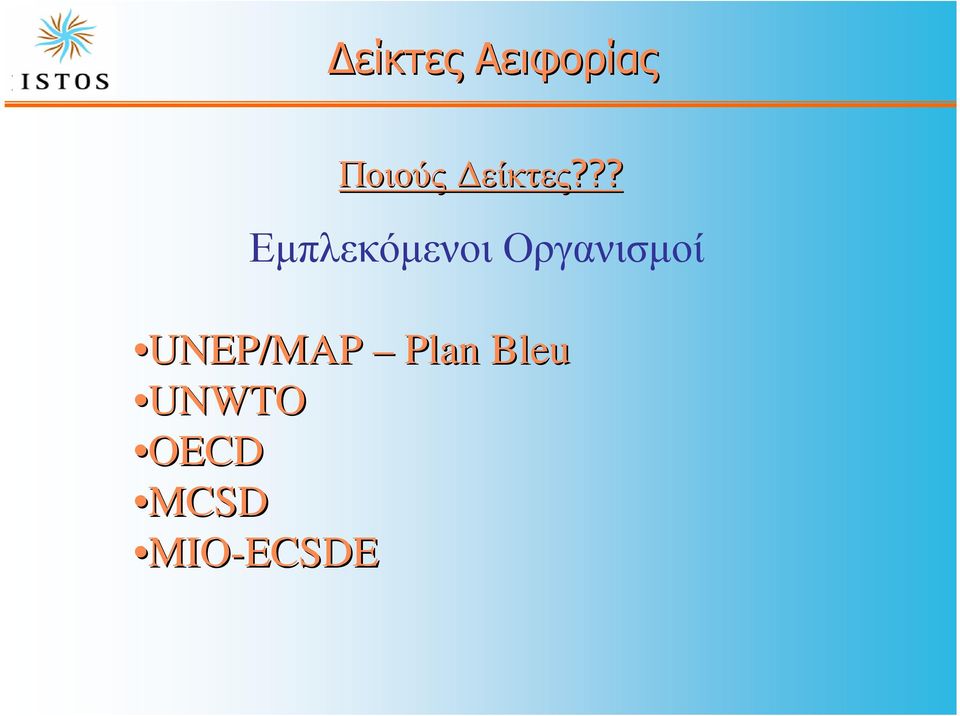 ISTOS

Δείκτες Αειφορίας

Ποιούς Δείκτες???

Εμπλεκόμενοι Οργανισμοί

•UNEP/MAP – Plan Bleu
•UNWTO
•OECD
•MCSD
•MIO-ECSDE